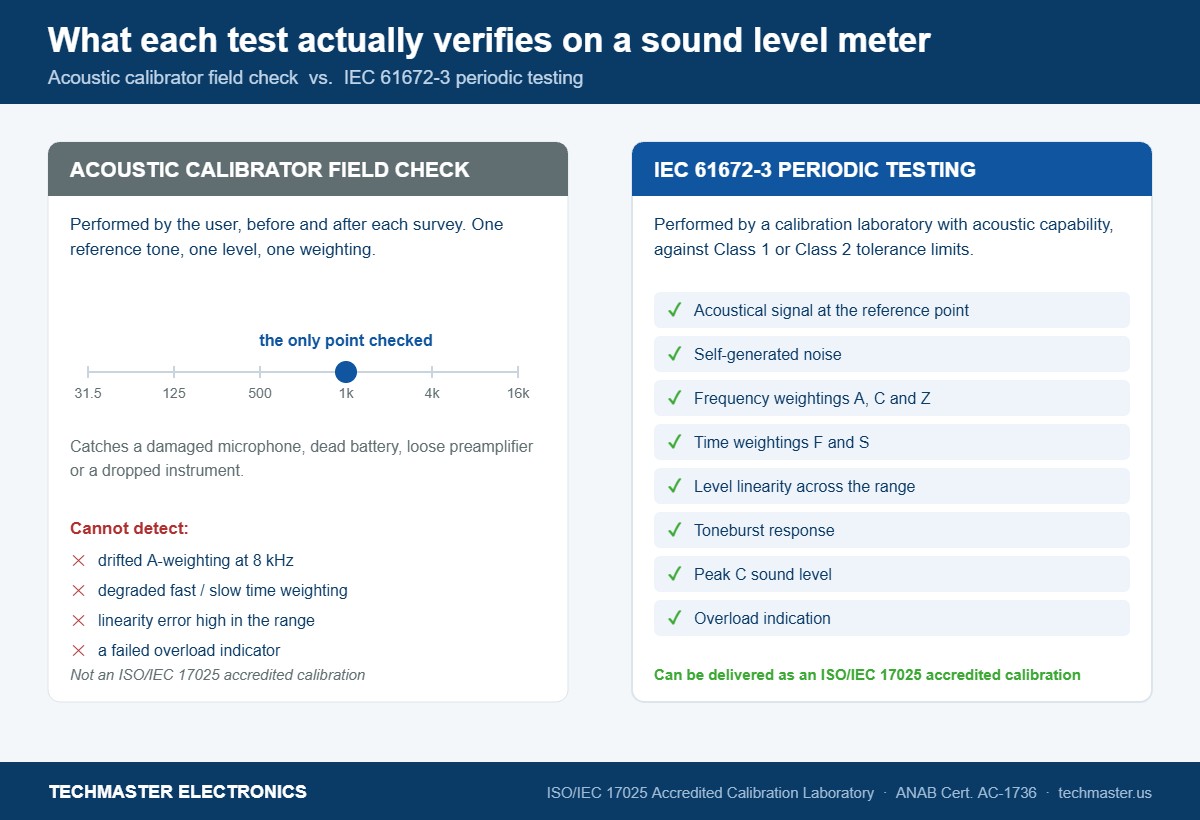 What each test actually verifies on a sound level meter
Acoustic calibrator field check vs. IEC 61672-3 periodic testing

ACOUSTIC CALIBRATOR FIELD CHECK

Performed by the user, before and after each survey. One reference tone, one level, one weighting.

the only point checked

31.5 125 500 1k 4k 16k

Catches a damaged microphone, dead battery, loose preamplifier or a dropped instrument.

Cannot detect:
✕ drifted A-weighting at 8 kHz
✕ degraded fast / slow time weighting
✕ linearity error high in the range
✕ a failed overload indicator
Not an ISO/IEC 17025 accredited calibration

IEC 61672-3 PERIODIC TESTING

Performed by a calibration laboratory with acoustic capability, against Class 1 or Class 2 tolerance limits.

✓ Acoustical signal at the reference point
✓ Self-generated noise
✓ Frequency weightings A, C and Z
✓ Time weightings F and S
✓ Level linearity across the range
✓ Toneburst response
✓ Peak C sound level
✓ Overload indication

Can be delivered as an ISO/IEC 17025 accredited calibration

TECHMASTER ELECTRONICS
ISO/IEC 17025 Accredited Calibration Laboratory · ANAB Cert. AC-1736 · techmaster.us